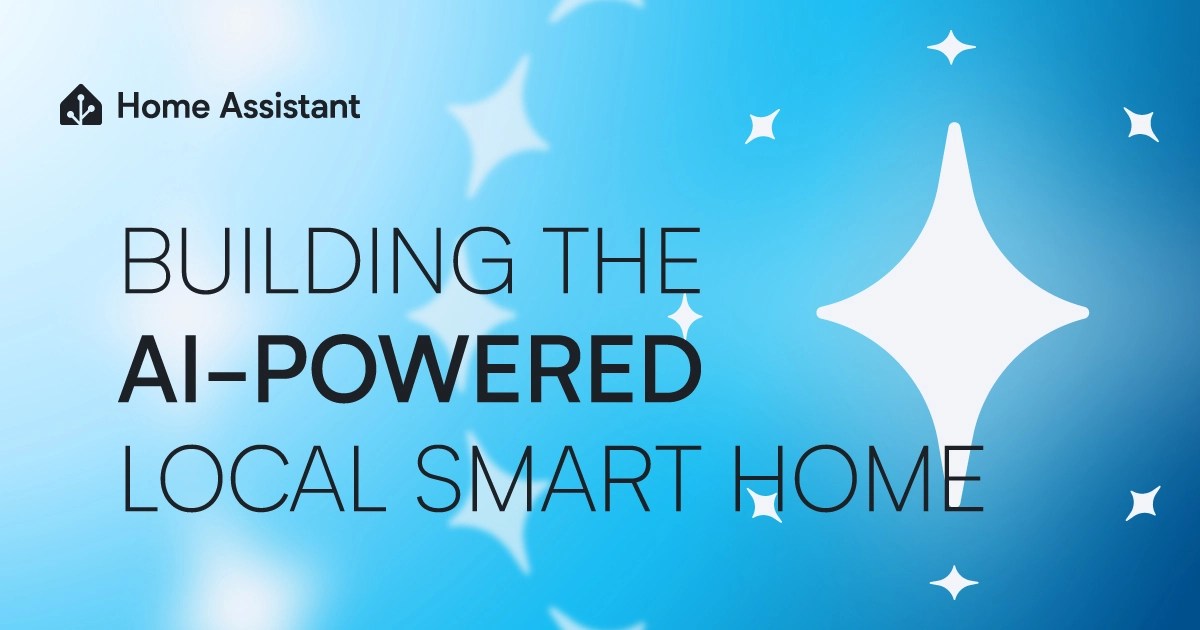 Home Assistant

BUILDING THE
AI-POWERED
LOCAL SMART HOME